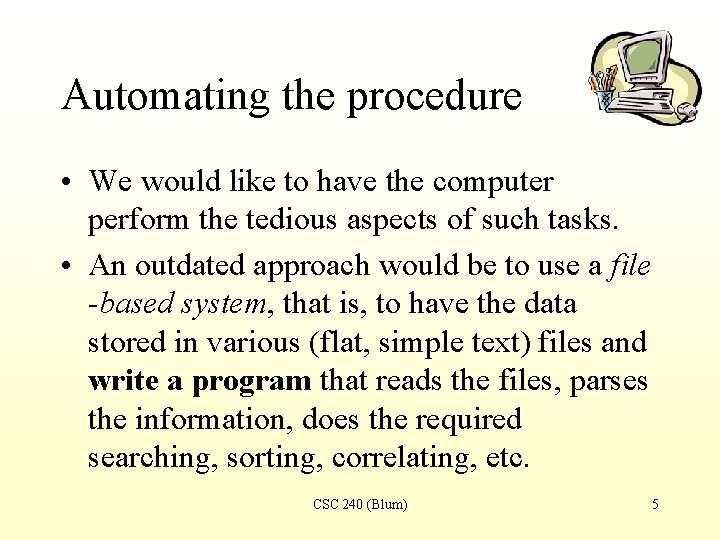 Automating the procedure

• We would like to have the computer perform the tedious aspects of such tasks.

• An outdated approach would be to use a file -based system, that is, to have the data stored in various (flat, simple text) files and write a program that reads the files, parses the information, does the required searching, sorting, correlating, etc.

CSC 240 (Blum)

5